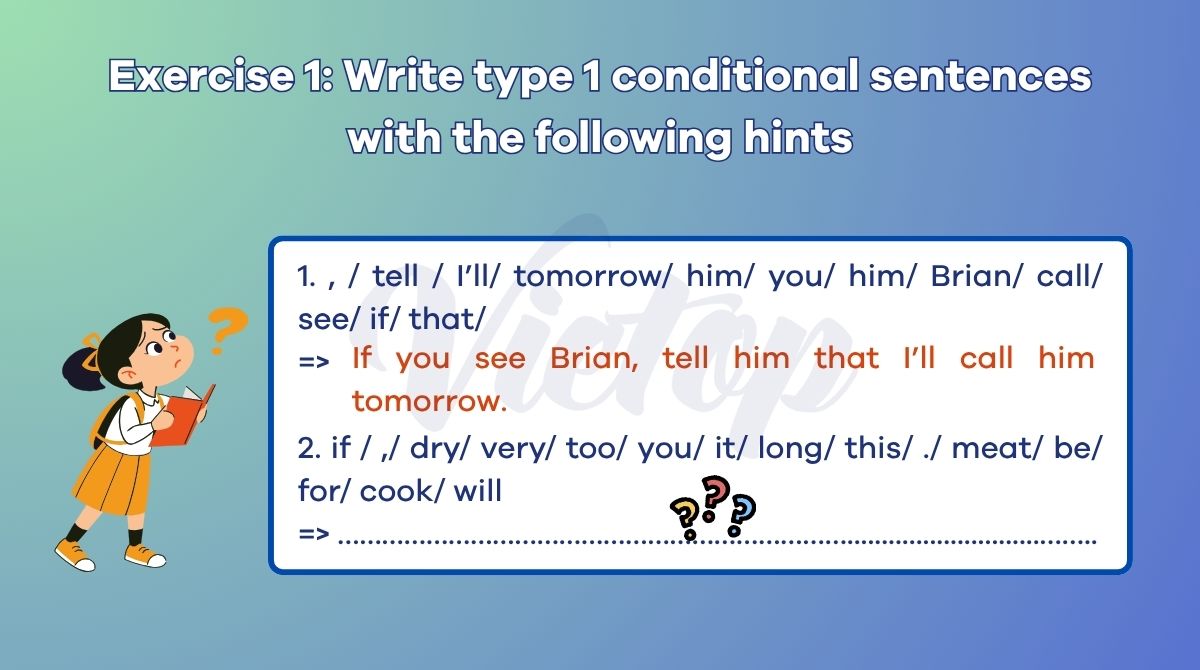 Exercise 1: Write type 1 conditional sentences with the following hints

1. , / tell / I'll/ tomorrow/ him/ you/ him/ Brian/ call/ see/ if/ that/

=> If you see Brian, tell him that I'll call him tomorrow.

2. if / ,/ dry/ very/ too/ you/ it/ long/ this/ ./ meat/ be/ for/ cook/ will

=> ____

Vietop